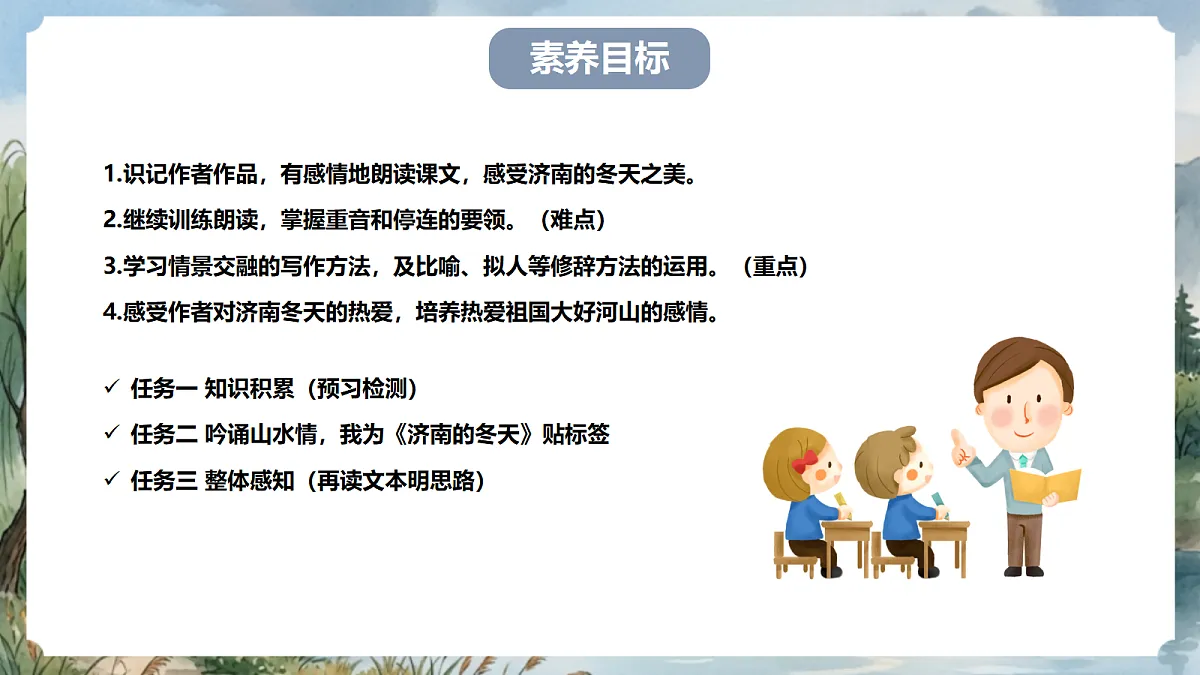 素养目标

1.识记作者作品，有感情地朗读课文，感受济南的冬天之美。

2.继续训练朗读，掌握重音和停连的要领。（难点）

3.学习情景交融的写作方法，及比喻、拟人等修辞方法的运用。（重点）

4.感受作者对济南冬天的热爱，培养热爱祖国大好河山的感情。

✓ 任务一 知识积累（预习检测）

✓ 任务二 吟诵山水情，我为《济南的冬天》贴标签

✓ 任务三 整体感知（再读文本明思路）